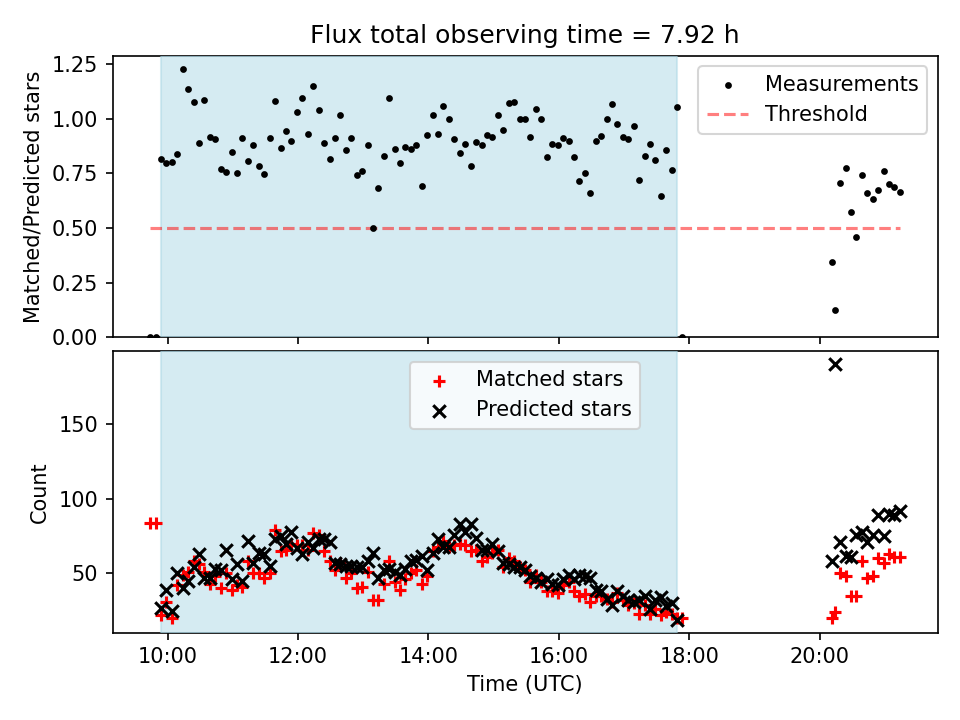 Flux total observing time = 7.92 h

Matched/Predicted stars

1.25
1.00
0.75
0.50
0.25
0.00

Measurements
Threshold

Count

150
100
50

Matched stars
Predicted stars

10:00
12:00
14:00
16:00
18:00
20:00

Time (UTC)